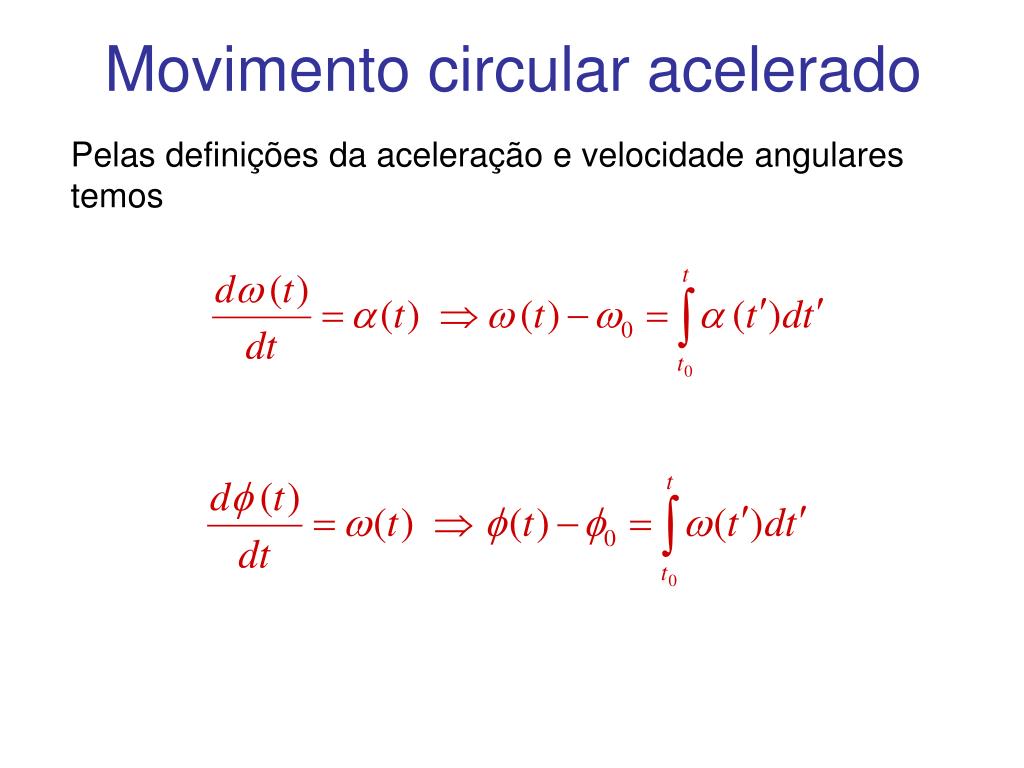 Movimento circular acelerado

Pelas definições da aceleração e velocidade angulares temos

$\frac{d\omega(t)}{dt} = \alpha(t) \Rightarrow \omega(t) - \omega_0 = \int_{t_0}^{t} \alpha(t')dt'$

$\frac{d\phi(t)}{dt} = \omega(t) \Rightarrow \phi(t) - \phi_0 = \int_{t_0}^{t} \omega(t')dt'$